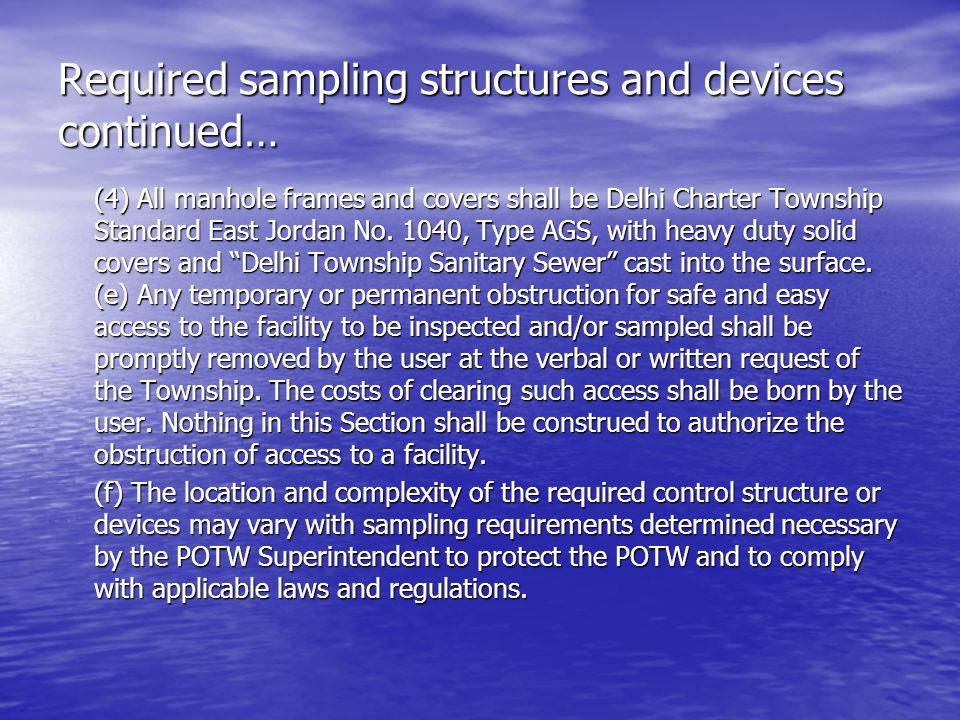 Required sampling structures and devices continued…

(4) All manhole frames and covers shall be Delhi Charter Township Standard East Jordan No. 1040, Type AGS, with heavy duty solid covers and “Delhi Township Sanitary Sewer” cast into the surface.
(e) Any temporary or permanent obstruction for safe and easy access to the facility to be inspected and/or sampled shall be promptly removed by the user at the verbal or written request of the Township. The costs of clearing such access shall be born by the user. Nothing in this Section shall be construed to authorize the obstruction of access to a facility.

(f) The location and complexity of the required control structure or devices may vary with sampling requirements determined necessary by the POTW Superintendent to protect the POTW and to comply with applicable laws and regulations.